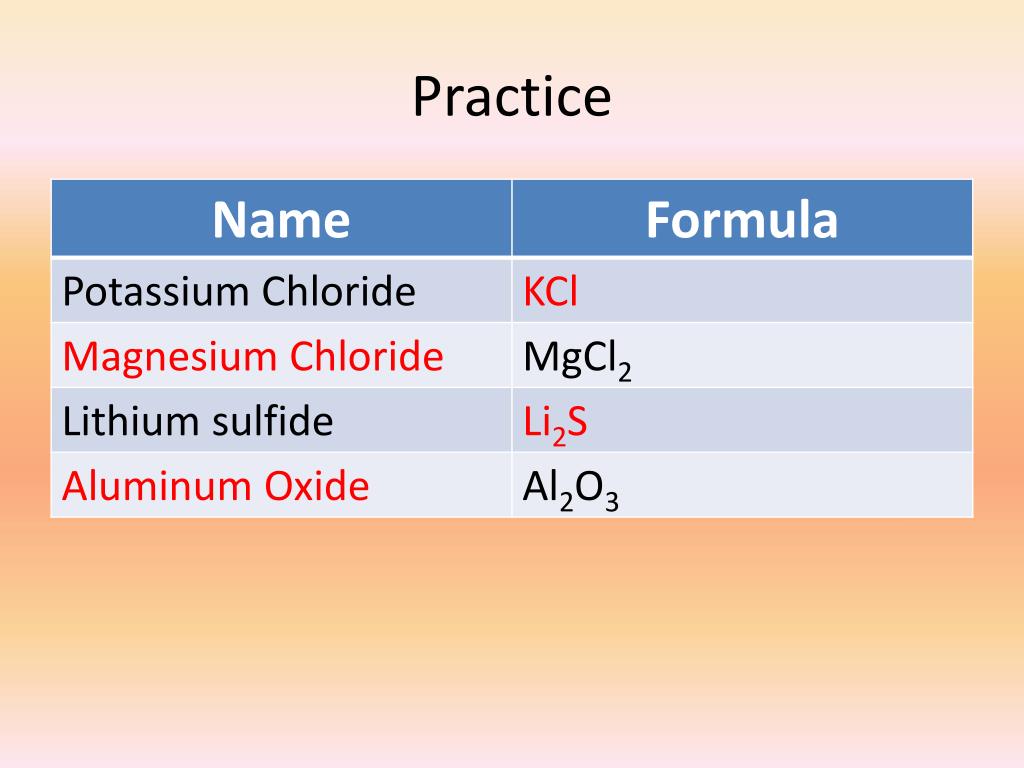 Practice

| Name | Formula |
|---|---|
| Potassium Chloride | $KCl$ |
| Magnesium Chloride | $MgCl_2$ |
| Lithium sulfide | $Li_2S$ |
| Aluminum Oxide | $Al_2O_3$ |